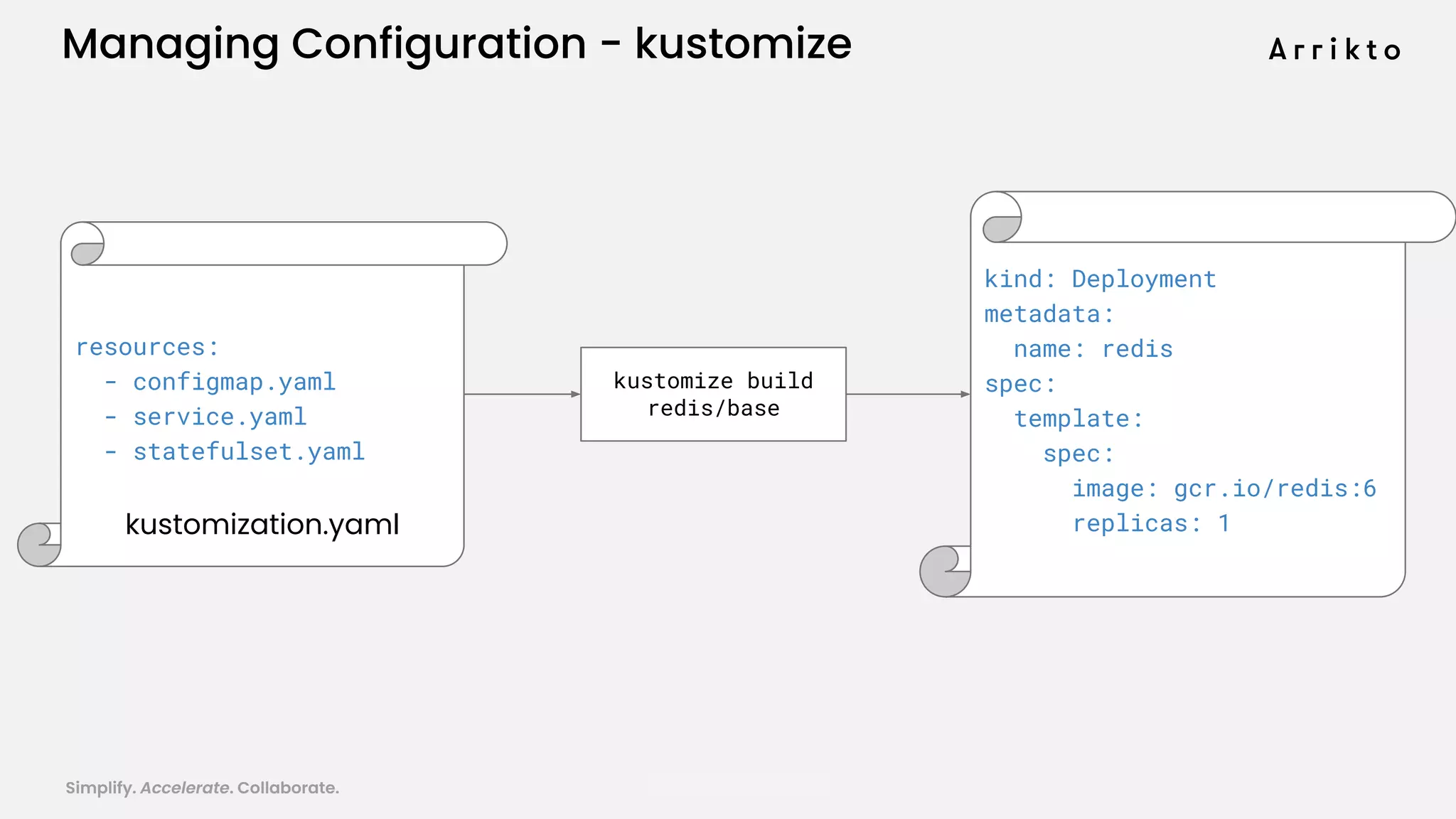 Managing Configuration - kustomize

Arrikto

resources:
  - configmap.yaml
  - service.yaml
  - statefulset.yaml

kustomization.yaml

kustomize build redis/base

kind: Deployment
metadata:
  name: redis
spec:
  template:
    spec:
      image: gcr.io/redis:6
      replicas: 1

Simplify. Accelerate. Collaborate.